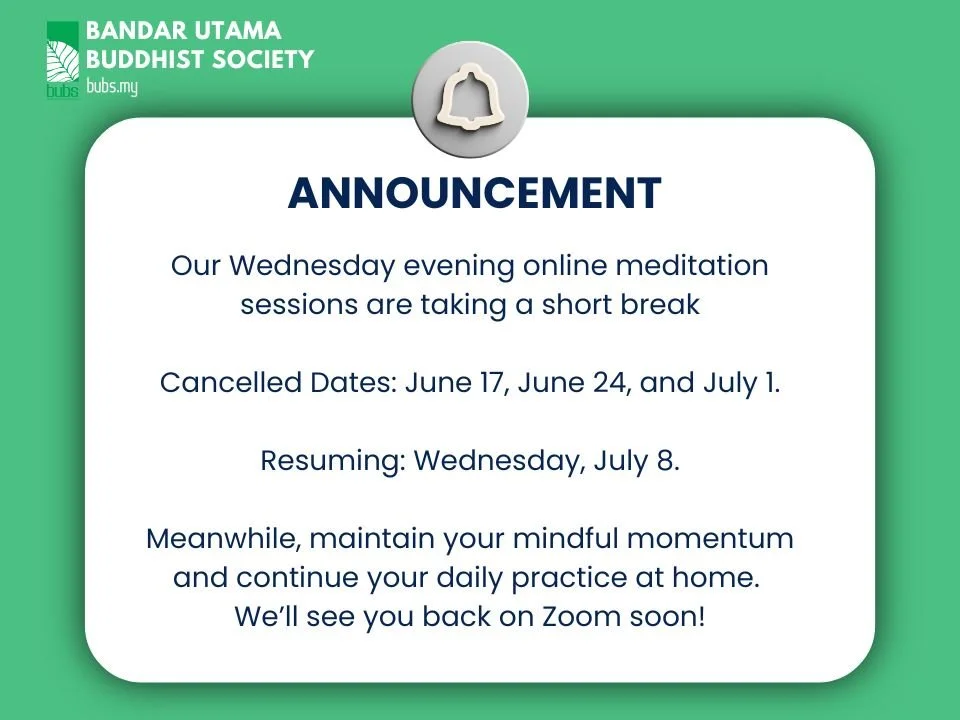 bubs
BANDAR UTAMA
BUDDHIST SOCIETY
bubs.my

ANNOUNCEMENT

Our Wednesday evening online meditation sessions are taking a short break

Cancelled Dates: June 17, June 24, and July 1.

Resuming: Wednesday, July 8.

Meanwhile, maintain your mindful momentum and continue your daily practice at home.
We'll see you back on Zoom soon!